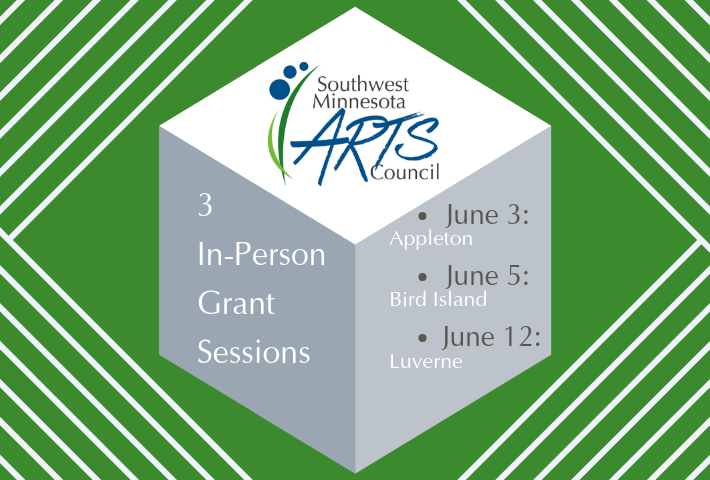 Southwest Minnesota ARTS Council

3
In-Person
Grant
Sessions

• June 3:
Appleton
• June 5:
Bird Island
• June 12:
Luverne